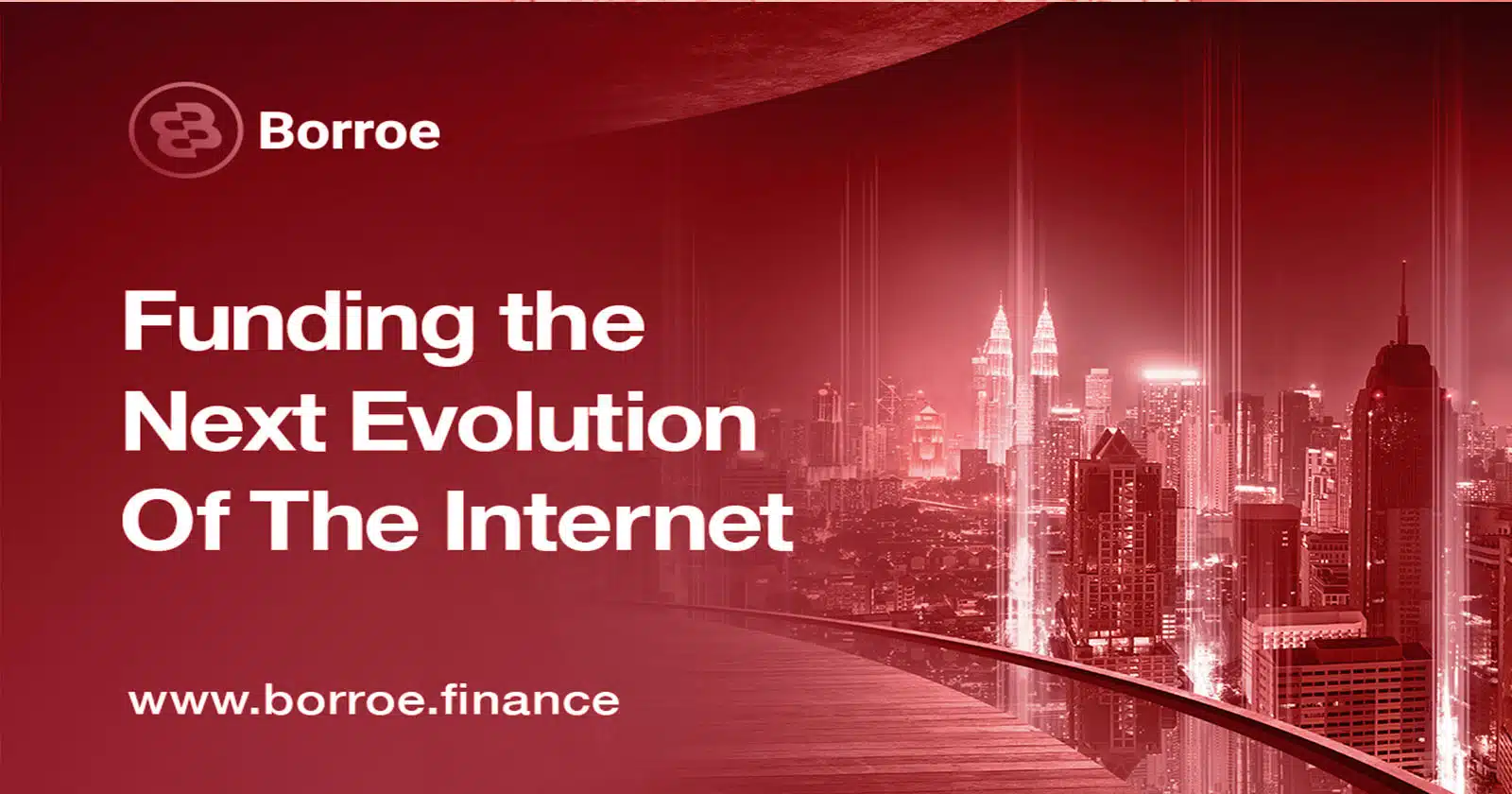 Borroe

Funding the Next Evolution Of The Internet

www.borroe.finance